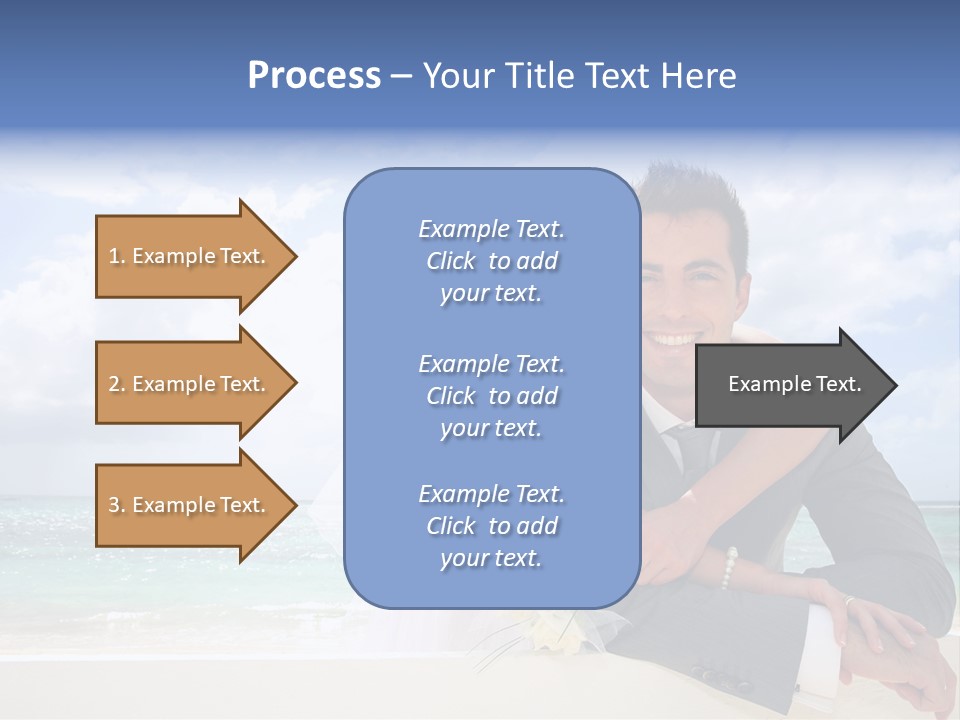 Process – Your Title Text Here

1. Example Text.

2. Example Text.

3. Example Text.

Example Text. Click to add your text.

Example Text. Click to add your text.

Example Text. Click to add your text.

Example Text.